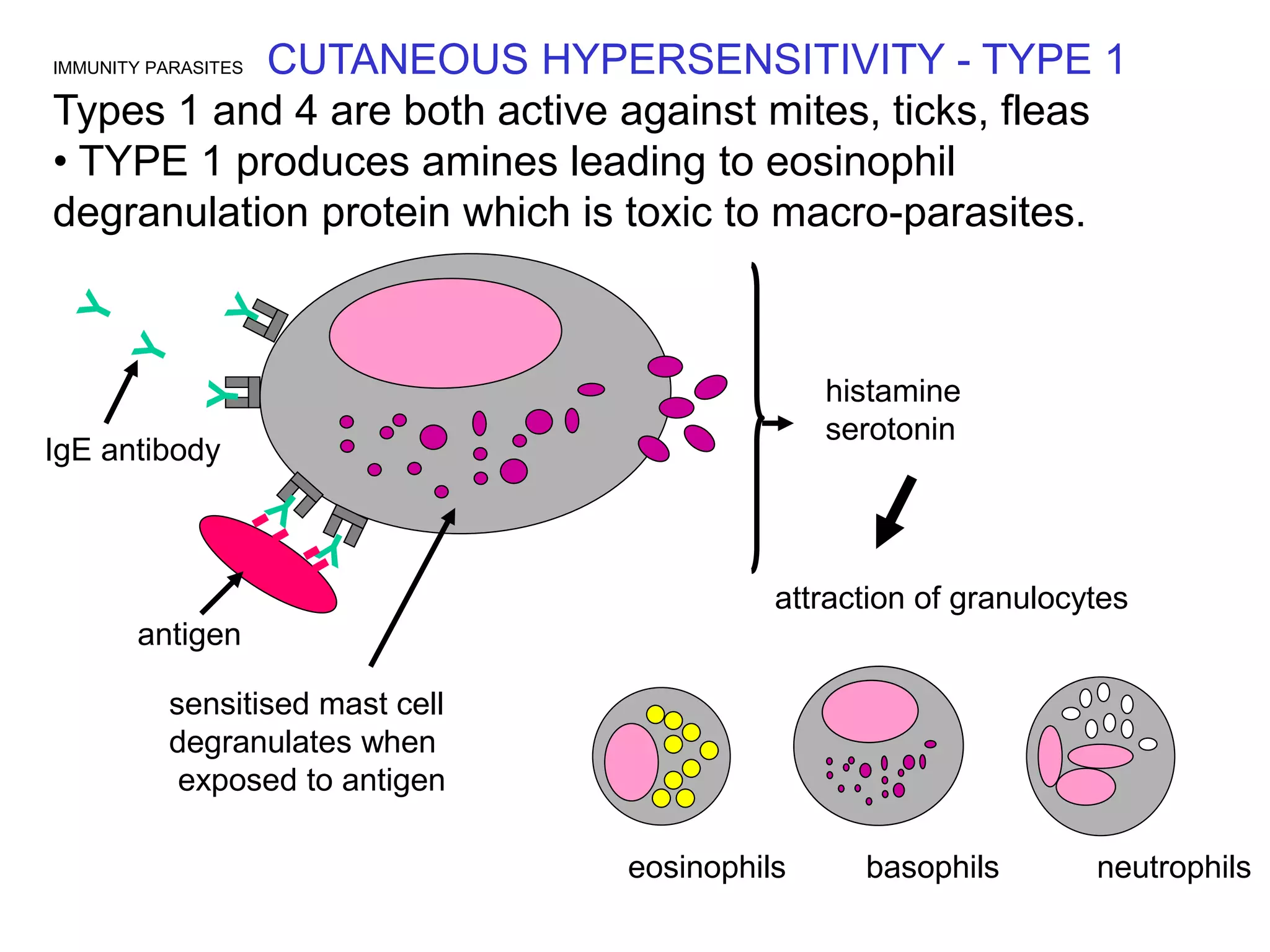 IMMUNITY PARASITES CUTANEOUS HYPERSENSITIVITY - TYPE 1

Types 1 and 4 are both active against mites, ticks, fleas
• TYPE 1 produces amines leading to eosinophil degranulation protein which is toxic to macro-parasites.

IgE antibody

antigen

sensitised mast cell degranulates when exposed to antigen

histamine
serotonin

attraction of granulocytes

eosinophils

basophils

neutrophils